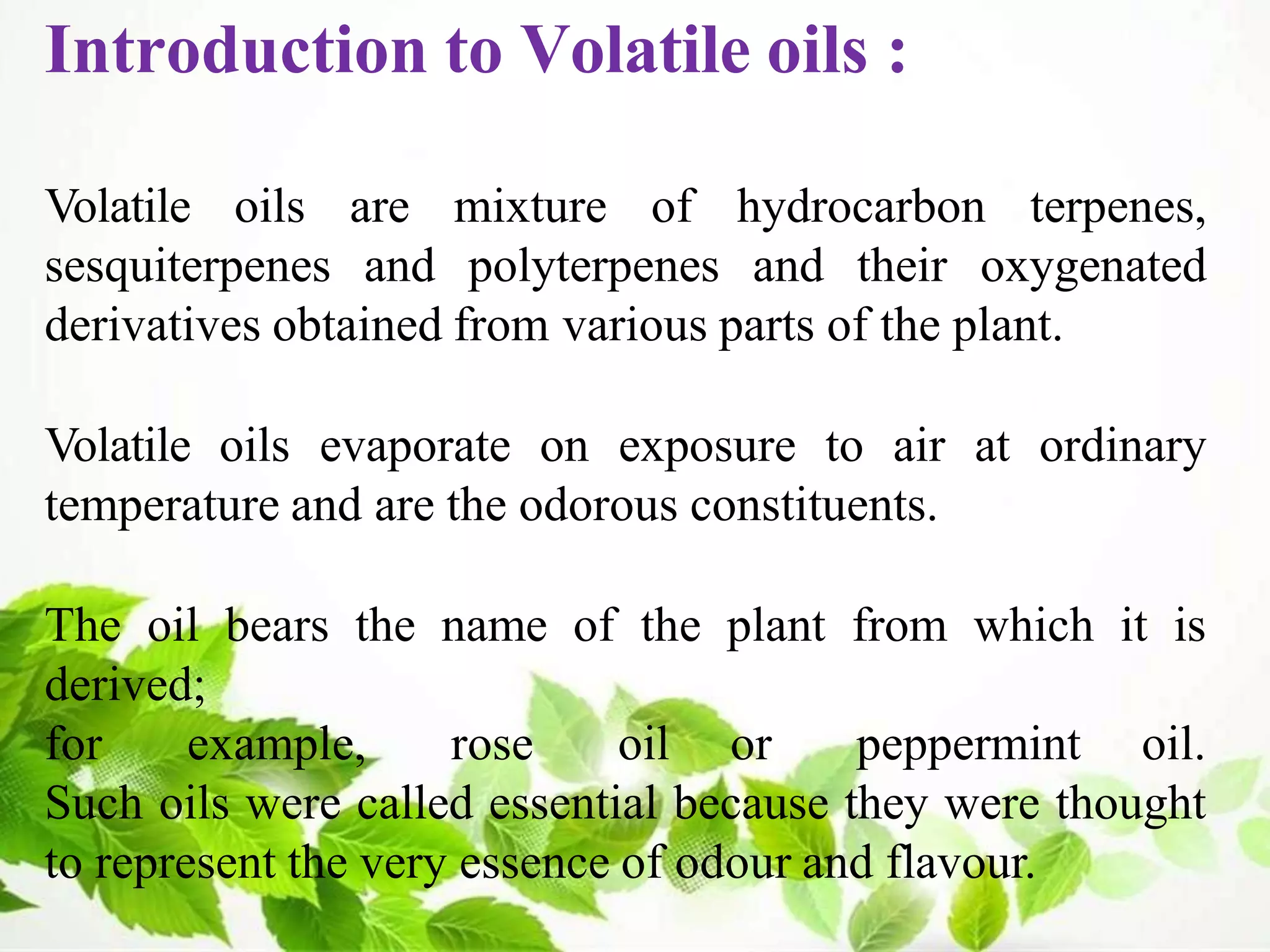 Introduction to Volatile oils :

Volatile oils are mixture of hydrocarbon terpenes, sesquiterpenes and polyterpenes and their oxygenated derivatives obtained from various parts of the plant.

Volatile oils evaporate on exposure to air at ordinary temperature and are the odorous constituents.

The oil bears the name of the plant from which it is derived;
for example, rose oil or peppermint oil. Such oils were called essential because they were thought to represent the very essence of odour and flavour.